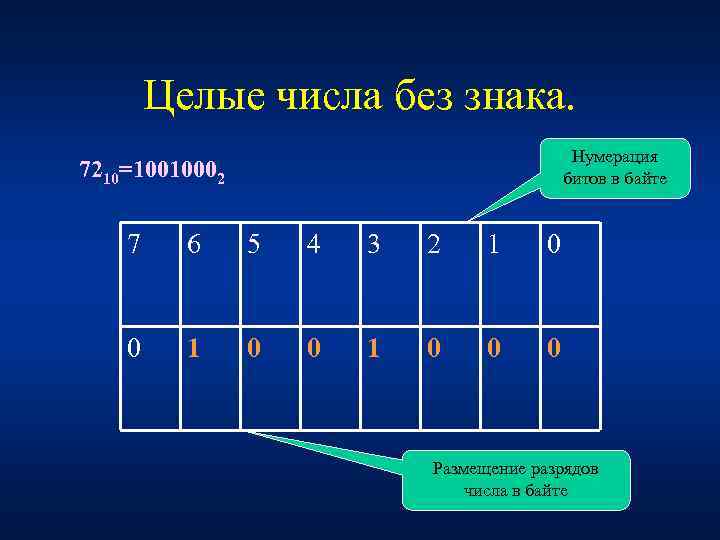 Целые числа без знака.

$72_{10}=1001000_2$

Нумерация битов в байте

| 7 | 6 | 5 | 4 | 3 | 2 | 1 | 0 |
|---|---|---|---|---|---|---|---|
| 0 | 1 | 0 | 0 | 1 | 0 | 0 | 0 |

Размещение разрядов числа в байте